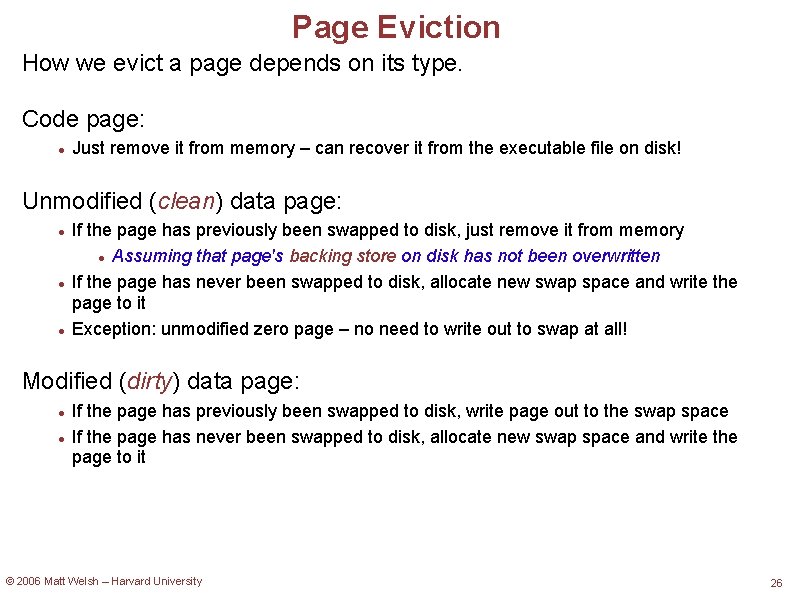 Page Eviction

How we evict a page depends on its type.

Code page:

- Just remove it from memory – can recover it from the executable file on disk!

Unmodified (clean) data page:

- If the page has previously been swapped to disk, just remove it from memory
  - Assuming that page's backing store on disk has not been overwritten
- If the page has never been swapped to disk, allocate new swap space and write the page to it
- Exception: unmodified zero page – no need to write out to swap at all!

Modified (dirty) data page:

- If the page has previously been swapped to disk, write page out to the swap space
- If the page has never been swapped to disk, allocate new swap space and write the page to it

© 2006 Matt Welsh – Harvard University

26